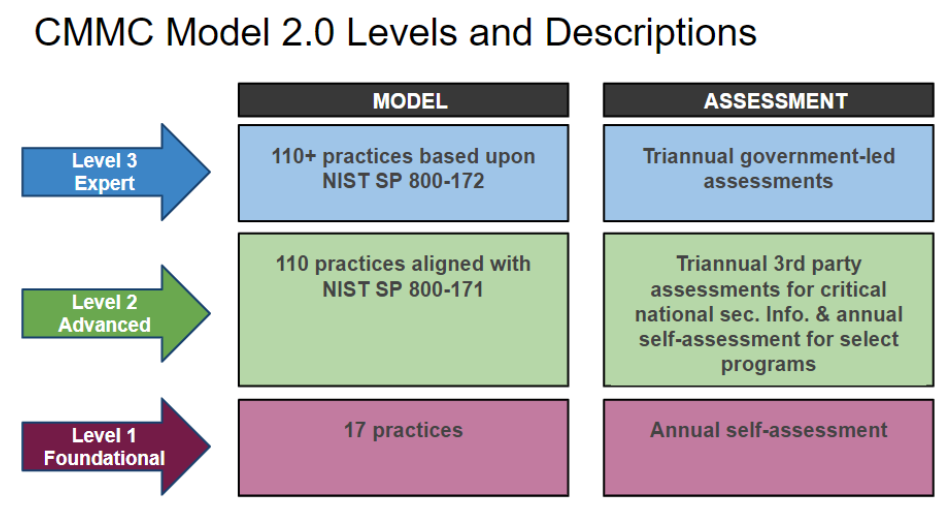 CMMC Model 2.0 Levels and Descriptions

| | MODEL | ASSESSMENT |
|---|---|---|
| Level 3 Expert | 110+ practices based upon NIST SP 800-172 | Triannual government-led assessments |
| Level 2 Advanced | 110 practices aligned with NIST SP 800-171 | Triannual 3rd party assessments for critical national sec. Info. & annual self-assessment for select programs |
| Level 1 Foundational | 17 practices | Annual self-assessment |